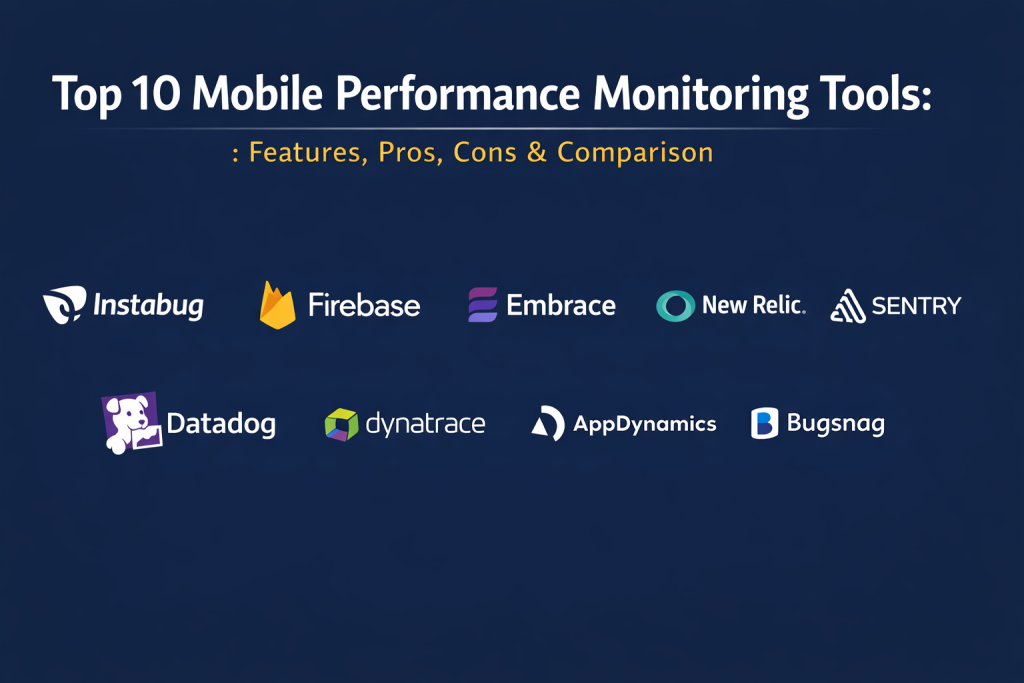 Top 10 Mobile Performance Monitoring Tools:

: Features, Pros, Cons & Comparison

Instabug Firebase Embrace New Relic. SENTRY

Datadog dynatrace AppDynamics Bugsnag